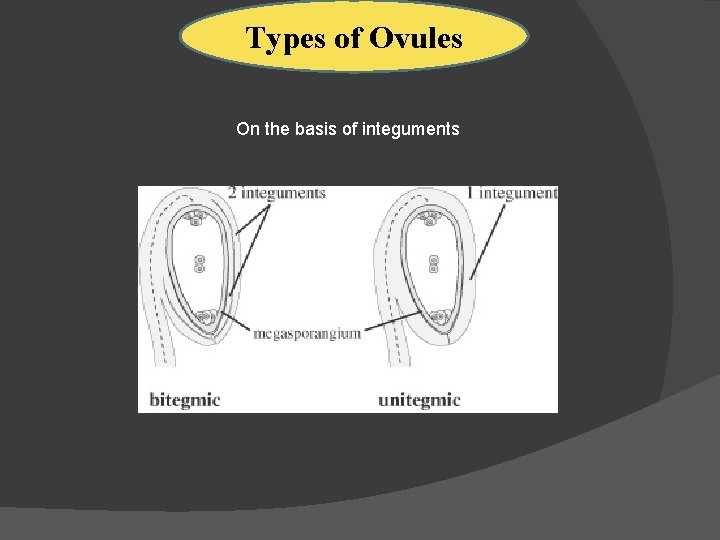 Types of Ovules

On the basis of integuments

2 integuments

1 integument

megasporangium

bitegmic

unitegmic